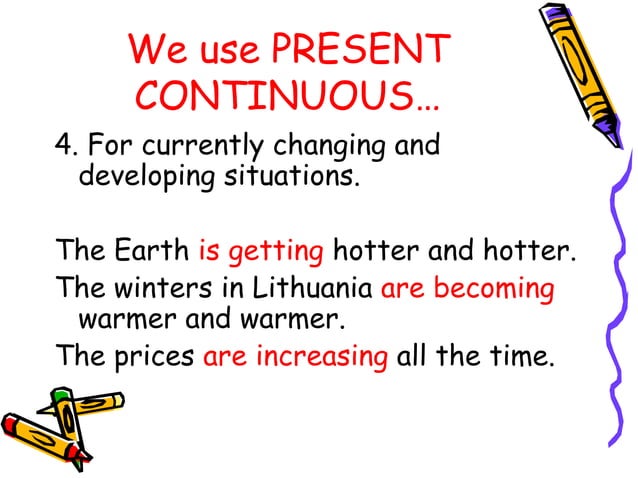 We use PRESENT CONTINUOUS…

4. For currently changing and developing situations.

The Earth is getting hotter and hotter.

The winters in Lithuania are becoming warmer and warmer.

The prices are increasing all the time.